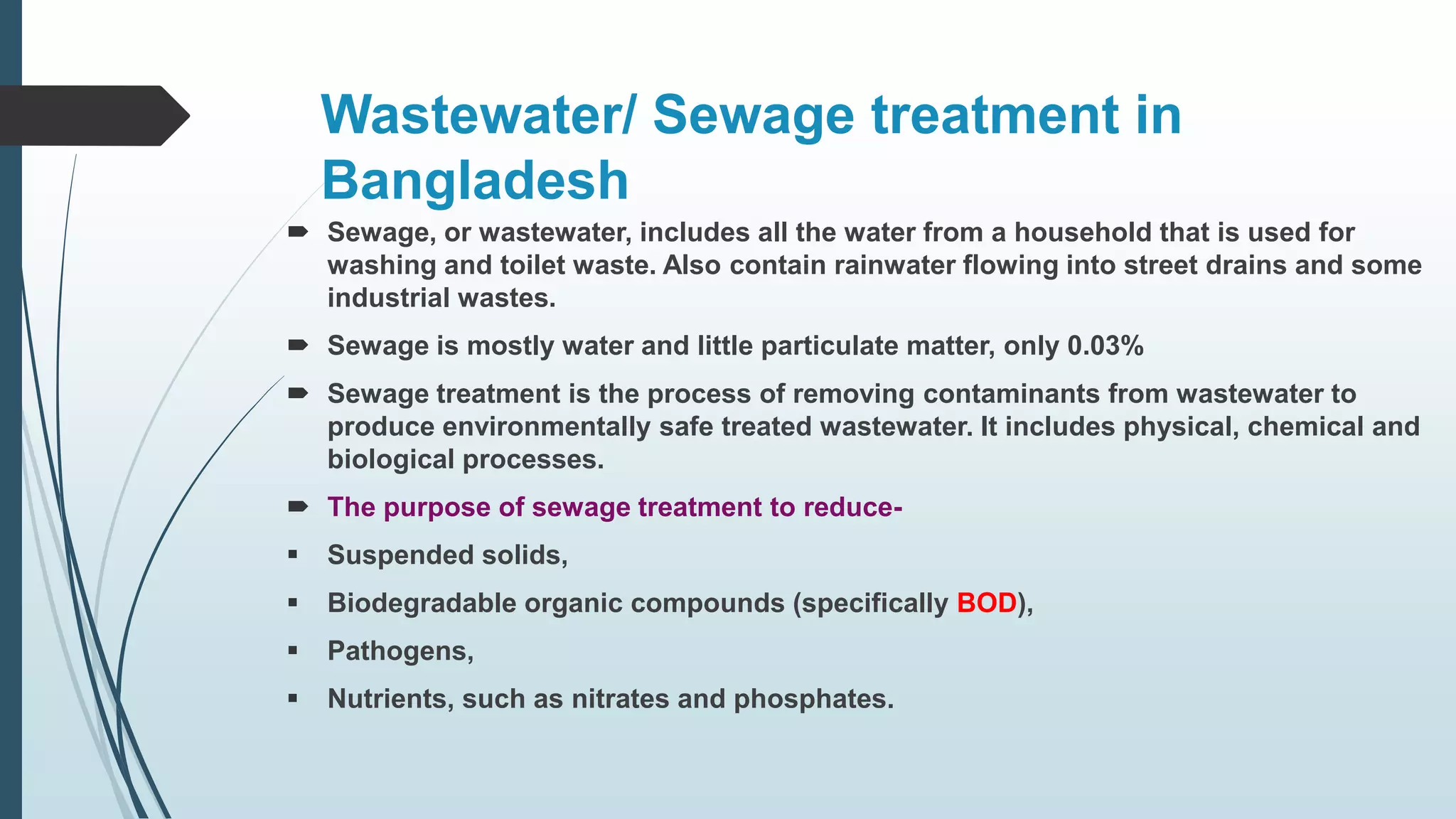 Wastewater/ Sewage treatment in Bangladesh

Sewage, or wastewater, includes all the water from a household that is used for washing and toilet waste. Also contain rainwater flowing into street drains and some industrial wastes.

Sewage is mostly water and little particulate matter, only 0.03%

Sewage treatment is the process of removing contaminants from wastewater to produce environmentally safe treated wastewater. It includes physical, chemical and biological processes.

The purpose of sewage treatment to reduce-

Suspended solids,

Biodegradable organic compounds (specifically BOD),

Pathogens,

Nutrients, such as nitrates and phosphates.